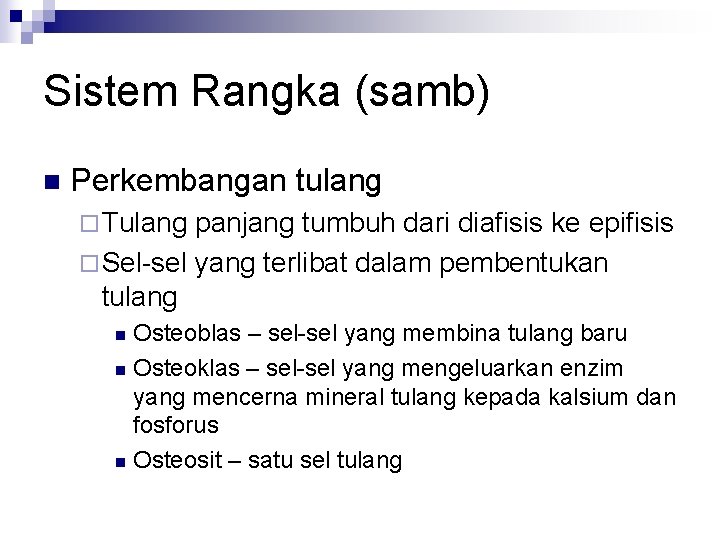 Sistem Rangka (samb)

Perkembangan tulang

Tulang panjang tumbuh dari diafisis ke epifisis

Sel-sel yang terlibat dalam pembentukan tulang

Osteoblas – sel-sel yang membina tulang baru

Osteoklas – sel-sel yang mengeluarkan enzim yang mencerna mineral tulang kepada kalsium dan fosforus

Osteosit – satu sel tulang